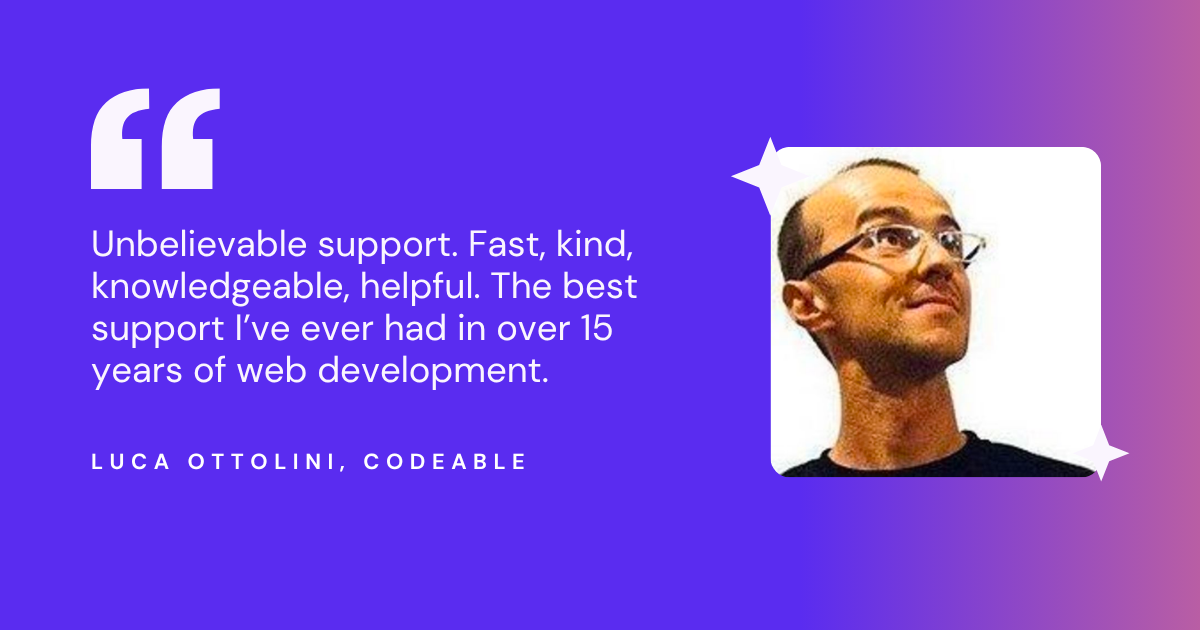 “

Unbelievable support. Fast, kind, knowledgeable, helpful. The best support I’ve ever had in over 15 years of web development.

LUCA OTTOLINI, CODEABLE